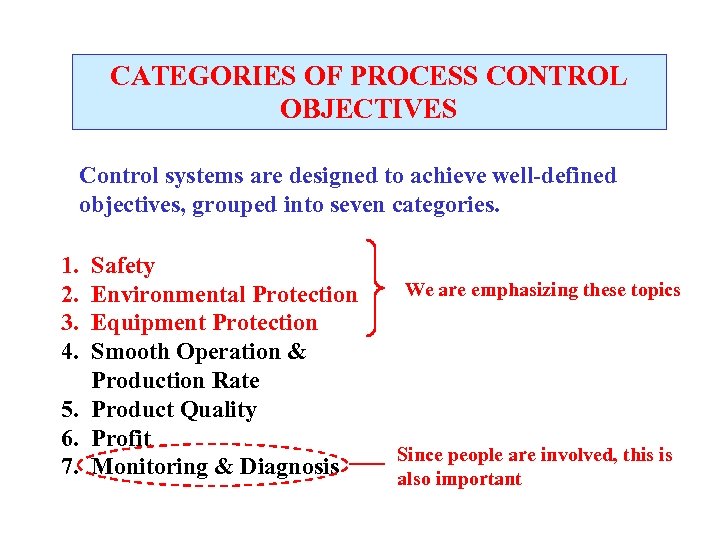 CATEGORIES OF PROCESS CONTROL OBJECTIVES

Control systems are designed to achieve well-defined objectives, grouped into seven categories.

1. Safety
2. Environmental Protection
3. Equipment Protection
4. Smooth Operation & Production Rate
5. Product Quality
6. Profit
7. Monitoring & Diagnosis

We are emphasizing these topics

Since people are involved, this is also important